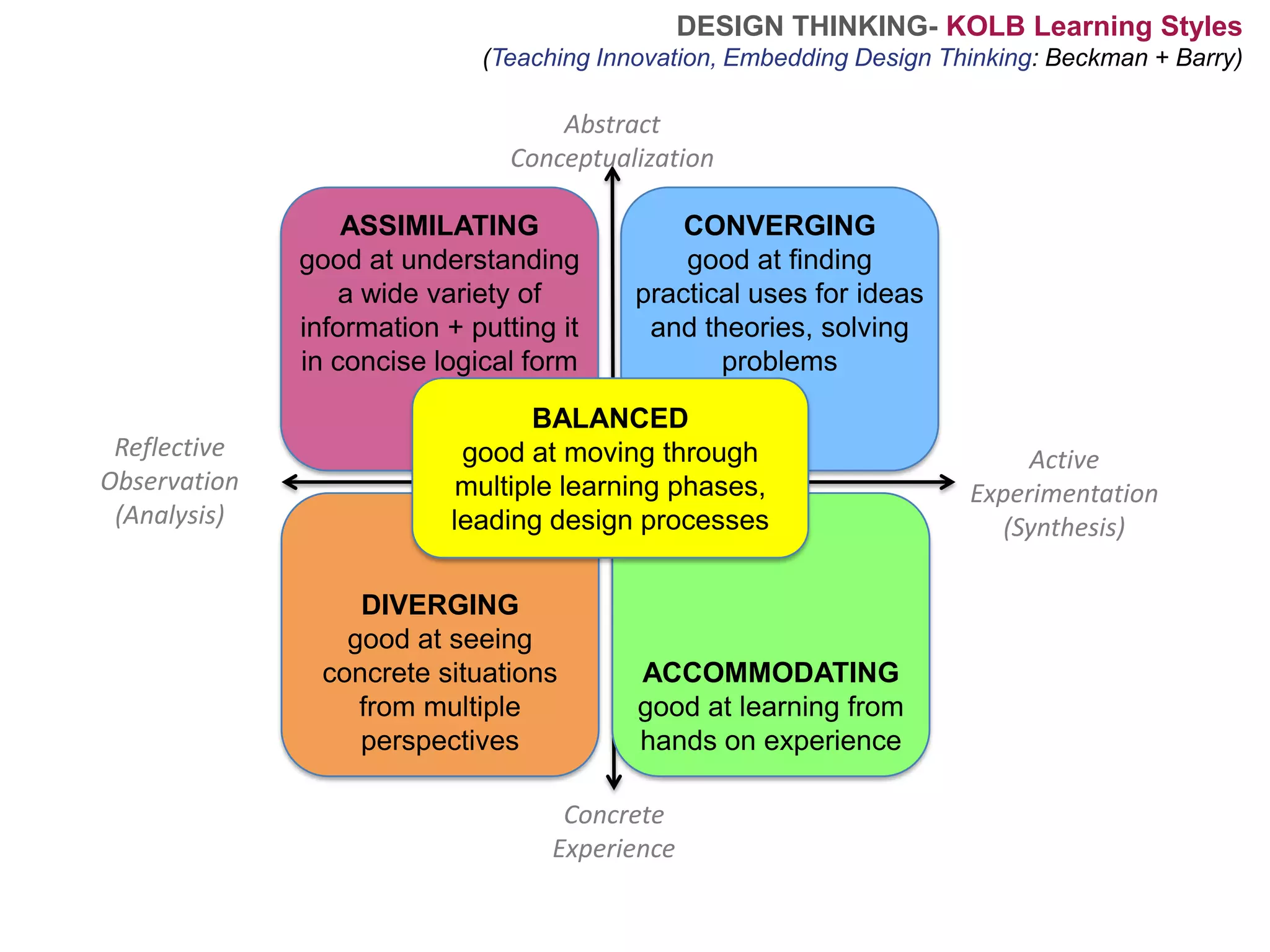 DESIGN THINKING- KOLB Learning Styles
(Teaching Innovation, Embedding Design Thinking: Beckman + Barry)

Abstract
Conceptualization

ASSIMILATING
good at understanding a wide variety of information + putting it in concise logical form

CONVERGING
good at finding practical uses for ideas and theories, solving problems

Reflective
Observation
(Analysis)

BALANCED
good at moving through multiple learning phases, leading design processes

Active
Experimentation
(Synthesis)

DIVERGING
good at seeing concrete situations from multiple perspectives

ACCOMMODATING
good at learning from hands on experience

Concrete
Experience